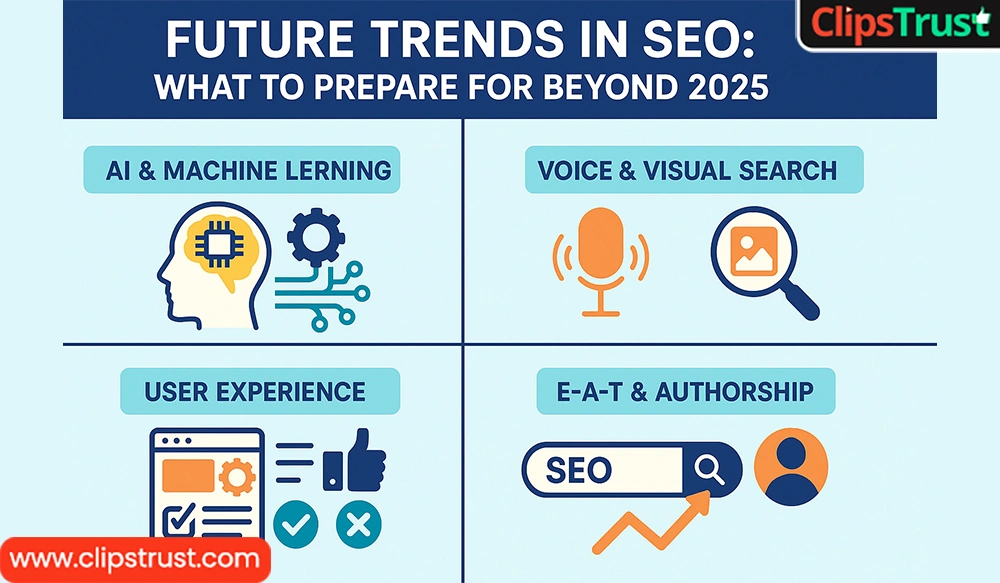 FUTURE TRENDS IN SEO:
WHAT TO PREPARE FOR BEYOND 2025

ClipsTrust

AI & MACHINE LERNING

VOICE & VISUAL SEARCH

USER EXPERIENCE

E-A-T & AUTHORSHIP

SEO

www.clipstrust.com